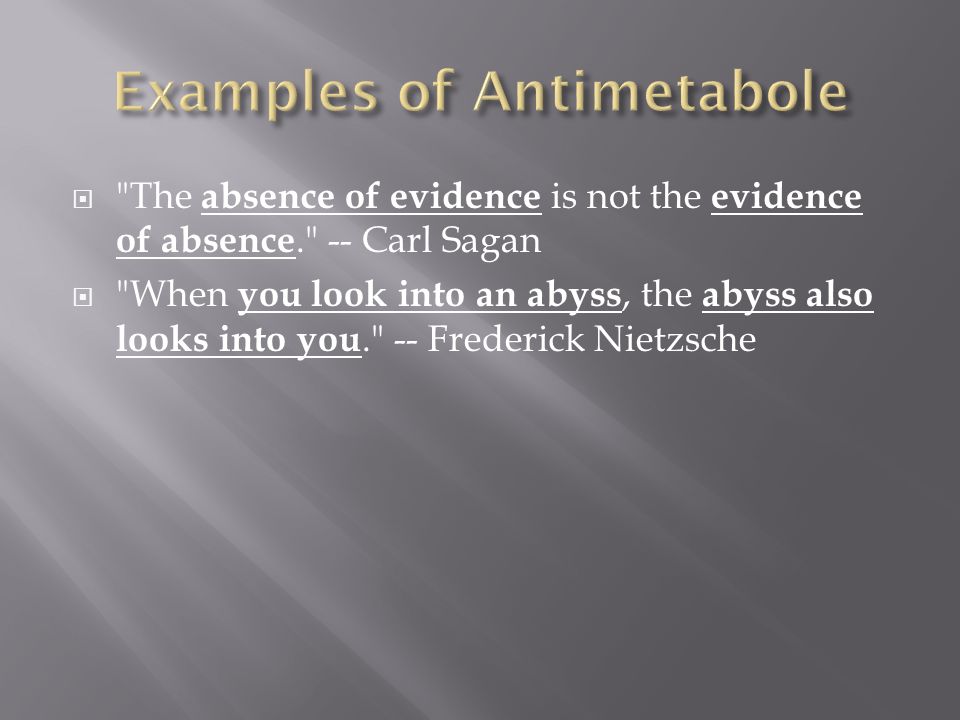 Examples of Antimetabole

"The absence of evidence is not the evidence of absence." -- Carl Sagan

"When you look into an abyss, the abyss also looks into you." -- Frederick Nietzsche